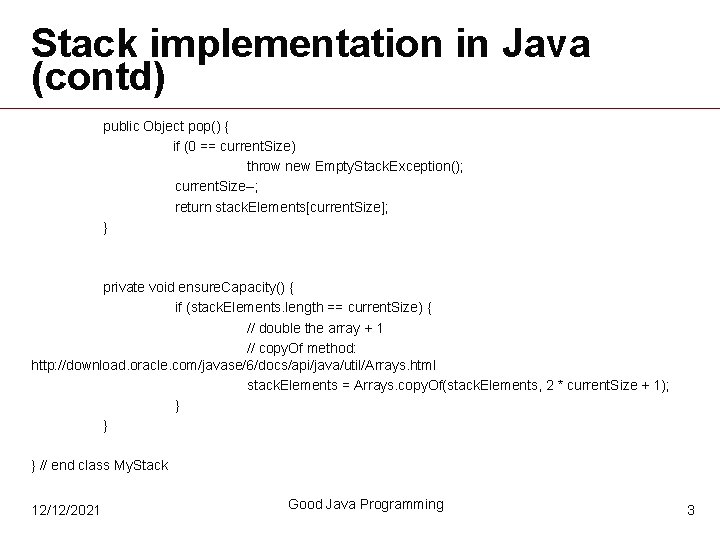 Stack implementation in Java (contd)

public Object pop() {
if (0 == currentSize)
throw new EmptyStackException();
currentSize–;
return stackElements[currentSize];
}

private void ensureCapacity() {
if (stackElements.length == currentSize) {
// double the array + 1
// copyOf method:
http://download.oracle.com/javase/6/docs/api/java/util/Arrays.html
stackElements = Arrays.copyOf(stackElements, 2 * currentSize + 1);
}
}

} // end class MyStack

12/12/2021

Good Java Programming

3